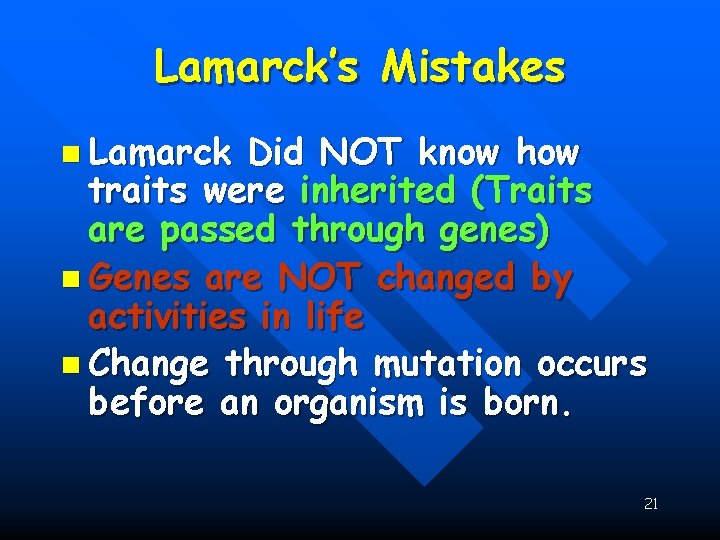 Lamarck's Mistakes

Lamarck Did NOT know how traits were inherited (Traits are passed through genes)

Genes are NOT changed by activities in life

Change through mutation occurs before an organism is born.

21